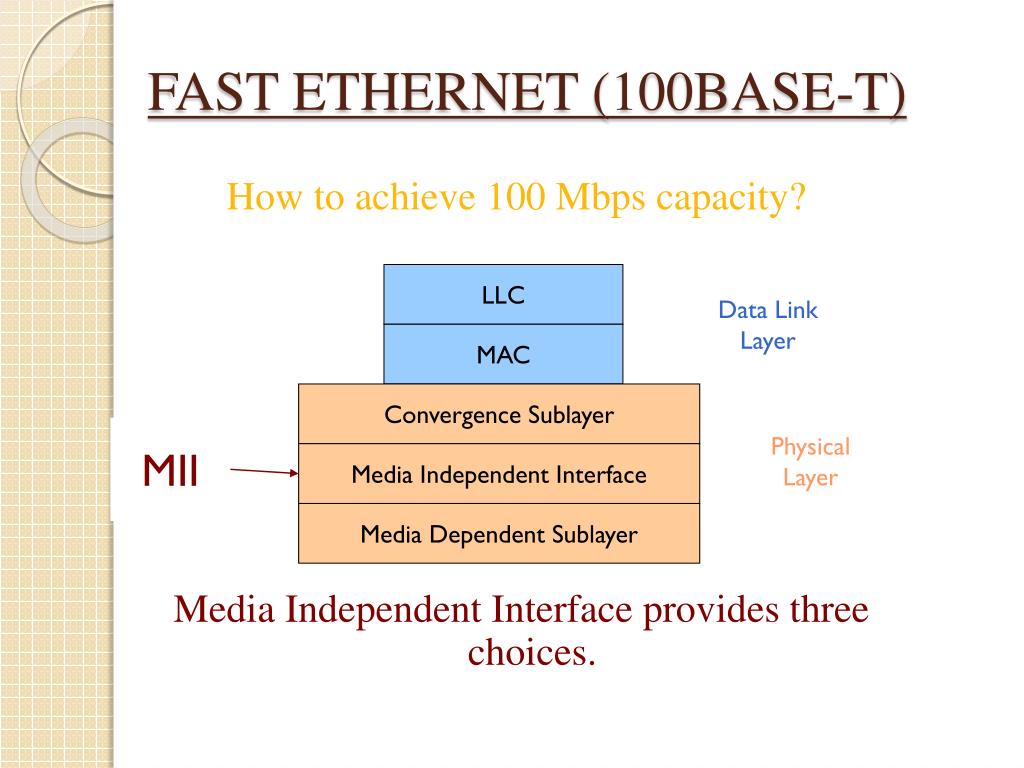 FAST ETHERNET (100BASE-T)

How to achieve 100 Mbps capacity?

LLC

MAC

Data Link Layer

Convergence Sublayer

MII

Media Independent Interface

Physical Layer

Media Dependent Sublayer

Media Independent Interface provides three choices.